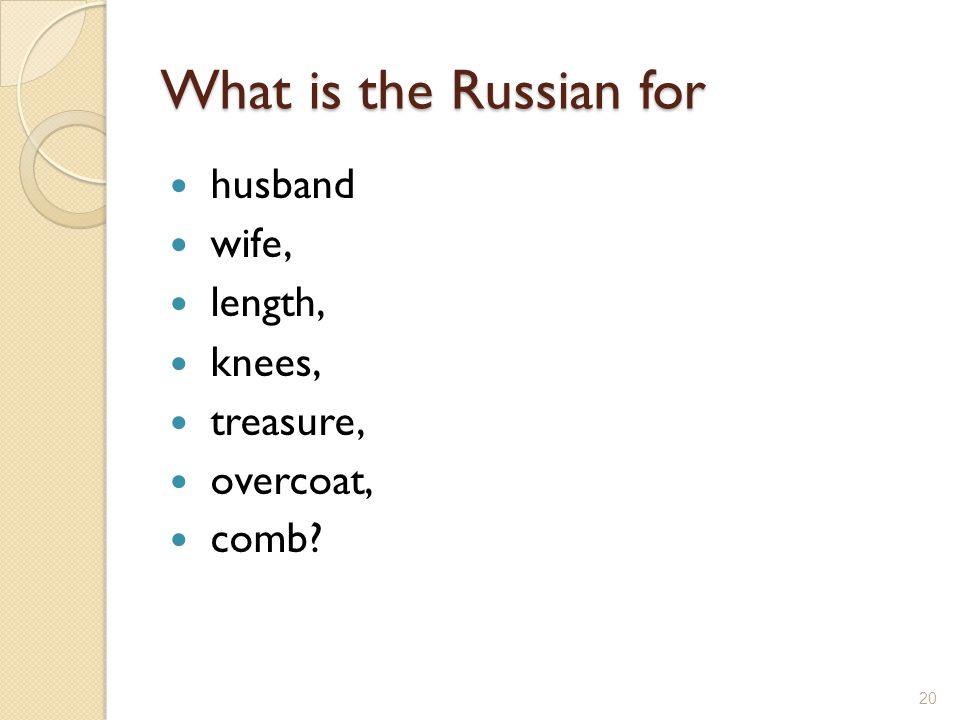 What is the Russian for

- husband
- wife,
- length,
- knees,
- treasure,
- overcoat,
- comb?

20